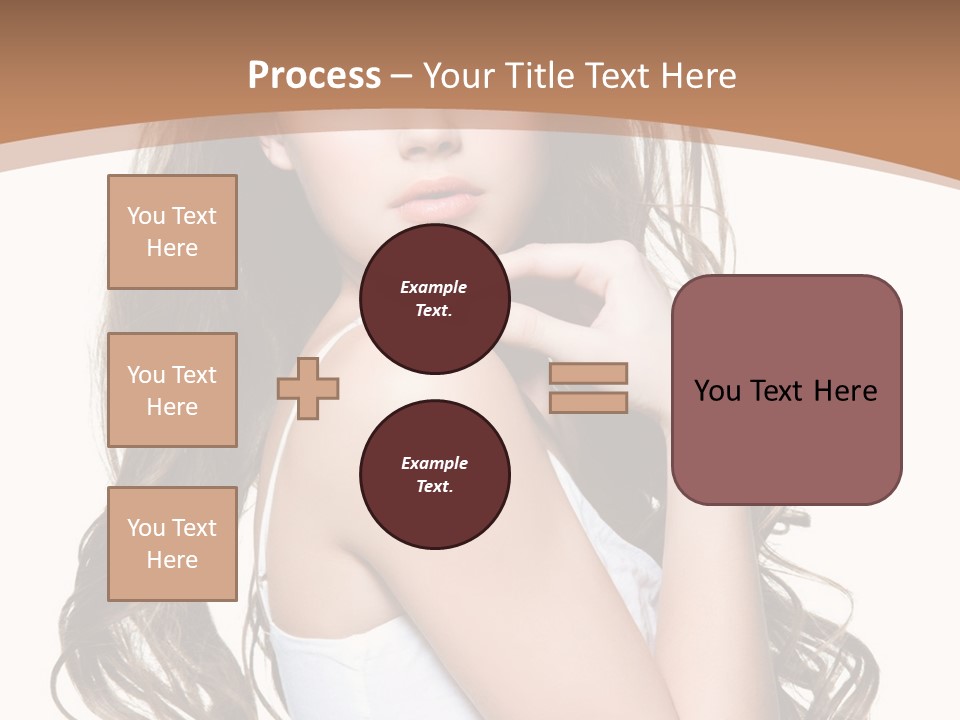 Process – Your Title Text Here

You Text Here

You Text Here

You Text Here

Example Text.

Example Text.

You Text Here